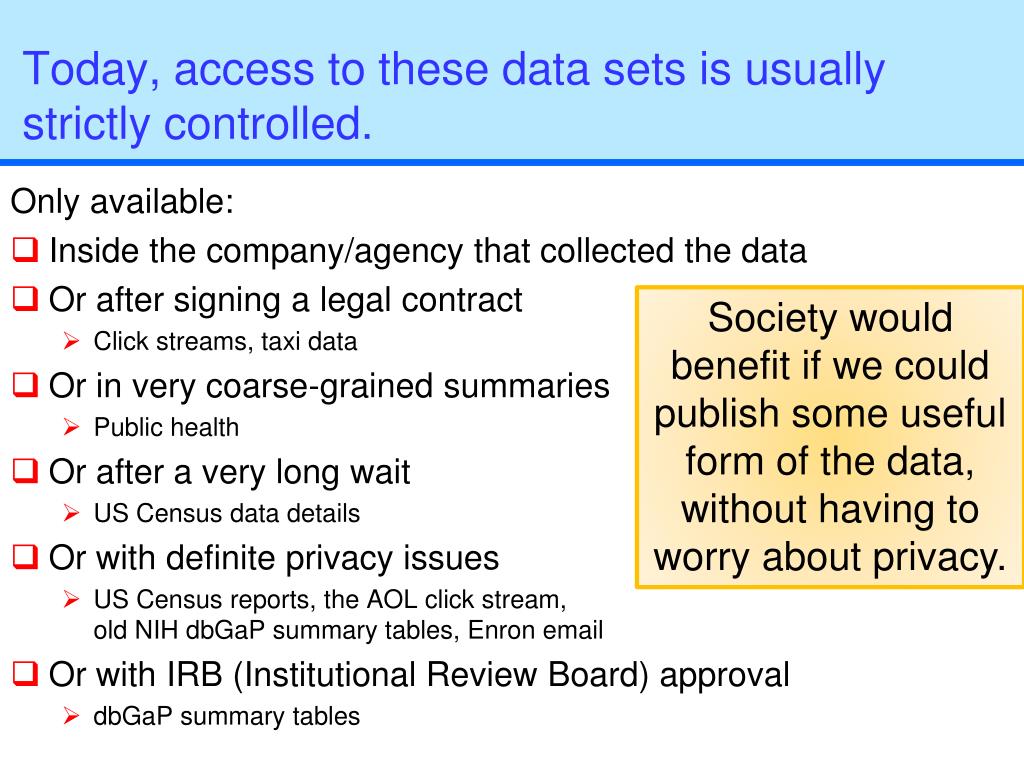 Today, access to these data sets is usually strictly controlled.

Only available:
❑ Inside the company/agency that collected the data
❑ Or after signing a legal contract
➢ Click streams, taxi data
❑ Or in very coarse-grained summaries
➢ Public health
❑ Or after a very long wait
➢ US Census data details
❑ Or with definite privacy issues
➢ US Census reports, the AOL click stream, old NIH dbGaP summary tables, Enron email
❑ Or with IRB (Institutional Review Board) approval
➢ dbGaP summary tables

Society would benefit if we could publish some useful form of the data, without having to worry about privacy.